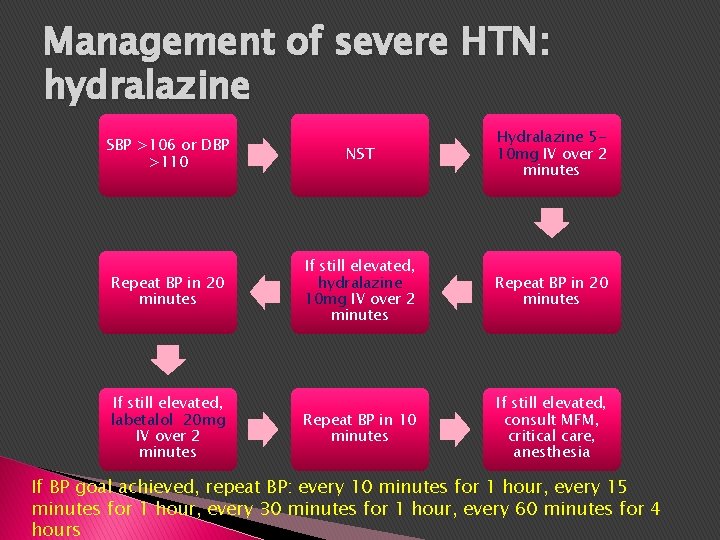 Management of severe HTN: hydralazine

SBP >106 or DBP >110

NST

Hydralazine 5-10mg IV over 2 minutes

Repeat BP in 20 minutes

If still elevated, hydralazine 10mg IV over 2 minutes

Repeat BP in 20 minutes

If still elevated, labetalol 20mg IV over 2 minutes

Repeat BP in 10 minutes

If still elevated, consult MFM, critical care, anesthesia

If BP goal achieved, repeat BP: every 10 minutes for 1 hour, every 15 minutes for 1 hour, every 30 minutes for 1 hour, every 60 minutes for 4 hours